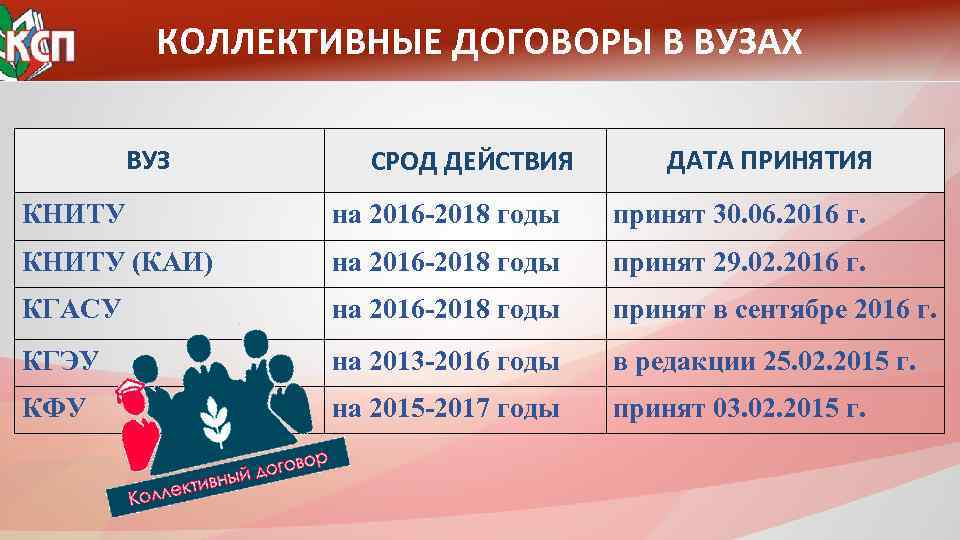 КСП

КОЛЛЕКТИВНЫЕ ДОГОВОРЫ В ВУЗАХ

| ВУЗ | СРОД ДЕЙСТВИЯ | ДАТА ПРИНЯТИЯ |
|---|---|---|
| КНИТУ | на 2016-2018 годы | принят 30.06.2016 г. |
| КНИТУ (КАИ) | на 2016-2018 годы | принят 29.02.2016 г. |
| КГАСУ | на 2016-2018 годы | принят в сентябре 2016 г. |
| КГЭУ | на 2013-2016 годы | в редакции 25.02.2015 г. |
| КФУ | на 2015-2017 годы | принят 03.02.2015 г. |

Коллективный договор